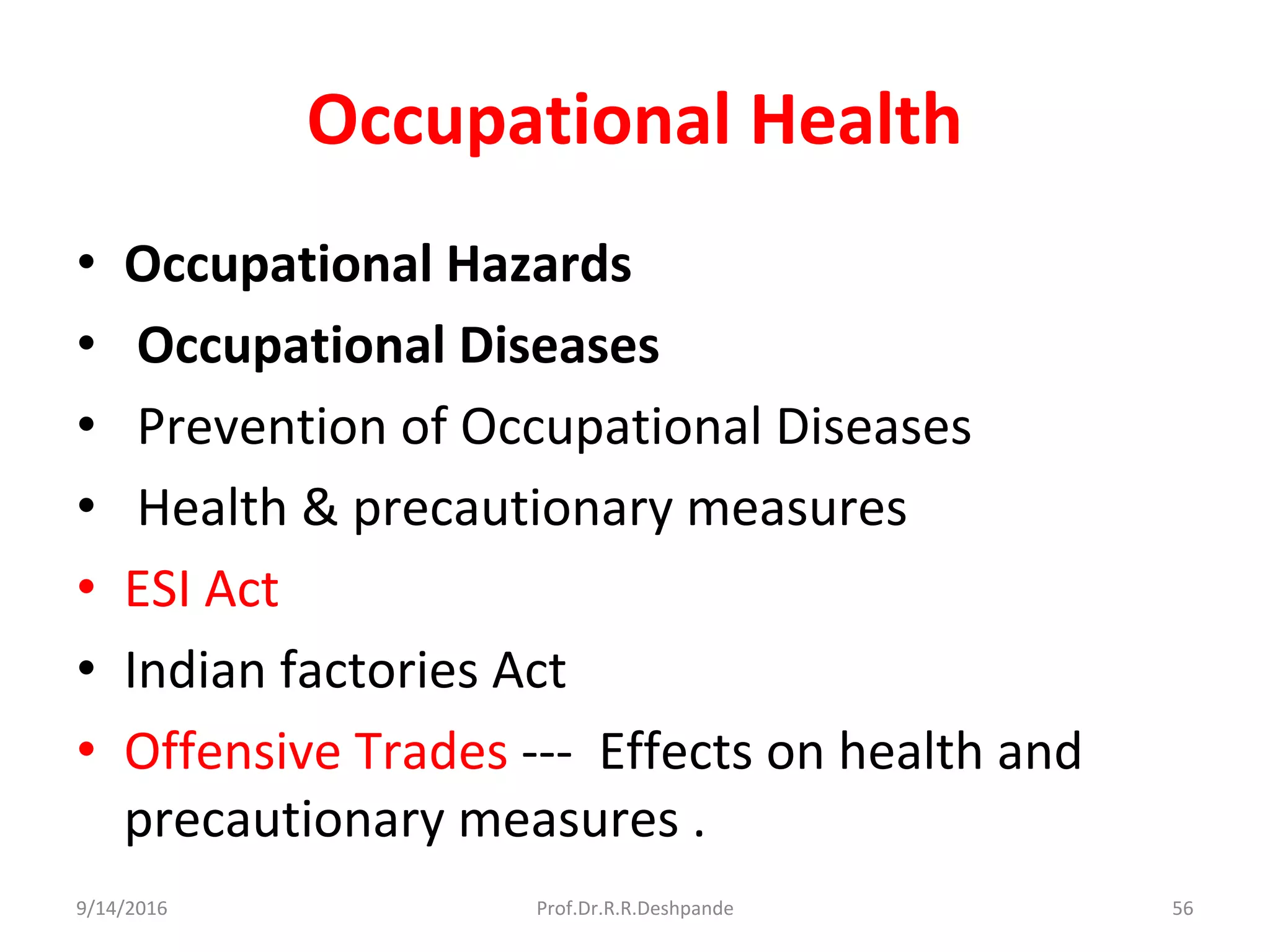 Occupational Health

• Occupational Hazards
• Occupational Diseases
• Prevention of Occupational Diseases
• Health & precautionary measures
• ESI Act
• Indian factories Act
• Offensive Trades --- Effects on health and precautionary measures .

9/14/2016
Prof.Dr.R.R.Deshpande
56